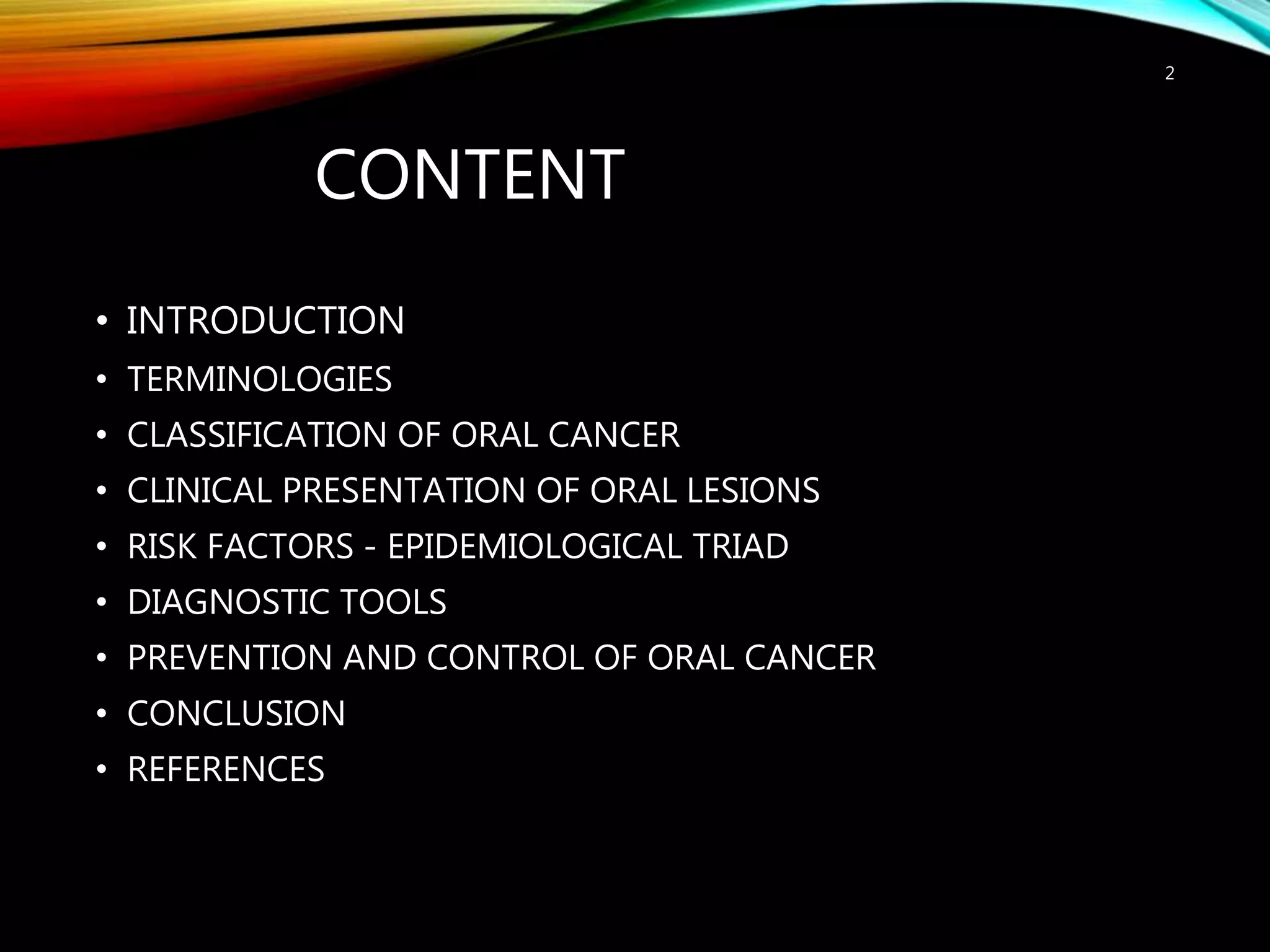 2

CONTENT

• INTRODUCTION
• TERMINOLOGIES
• CLASSIFICATION OF ORAL CANCER
• CLINICAL PRESENTATION OF ORAL LESIONS
• RISK FACTORS - EPIDEMIOLOGICAL TRIAD
• DIAGNOSTIC TOOLS
• PREVENTION AND CONTROL OF ORAL CANCER
• CONCLUSION
• REFERENCES